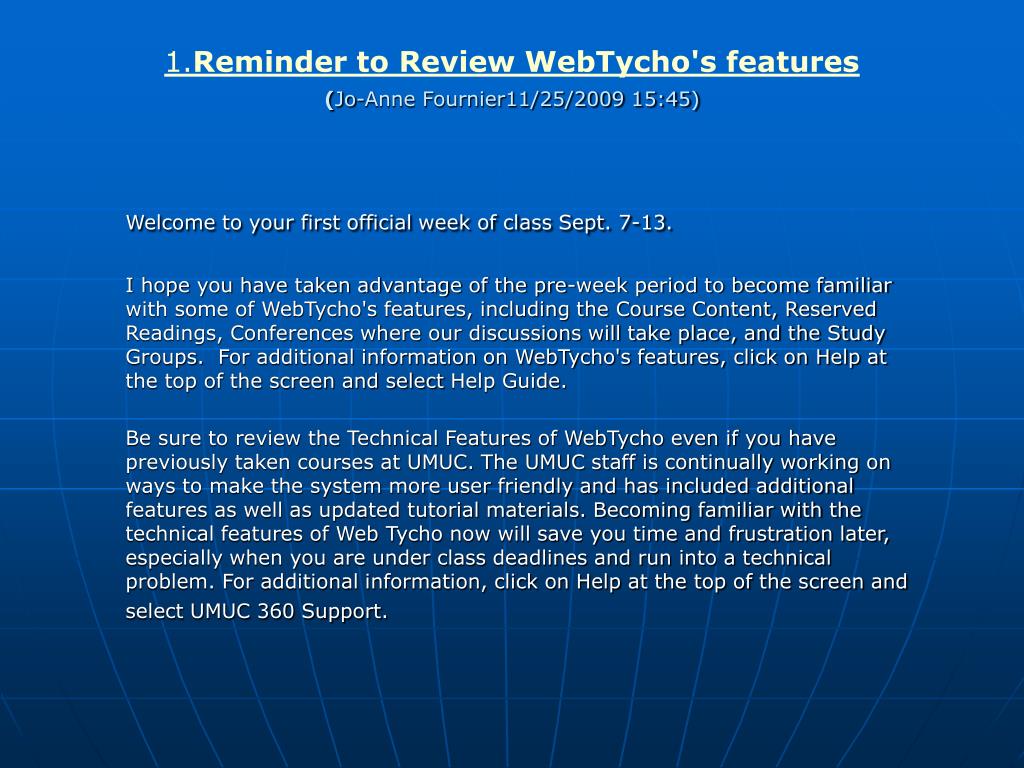 1.Reminder to Review WebTycho's features
(Jo-Anne Fournier11/25/2009 15:45)

Welcome to your first official week of class Sept. 7-13.

I hope you have taken advantage of the pre-week period to become familiar with some of WebTycho's features, including the Course Content, Reserved Readings, Conferences where our discussions will take place, and the Study Groups. For additional information on WebTycho's features, click on Help at the top of the screen and select Help Guide.

Be sure to review the Technical Features of WebTycho even if you have previously taken courses at UMUC. The UMUC staff is continually working on ways to make the system more user friendly and has included additional features as well as updated tutorial materials. Becoming familiar with the technical features of Web Tycho now will save you time and frustration later, especially when you are under class deadlines and run into a technical problem. For additional information, click on Help at the top of the screen and select UMUC 360 Support.